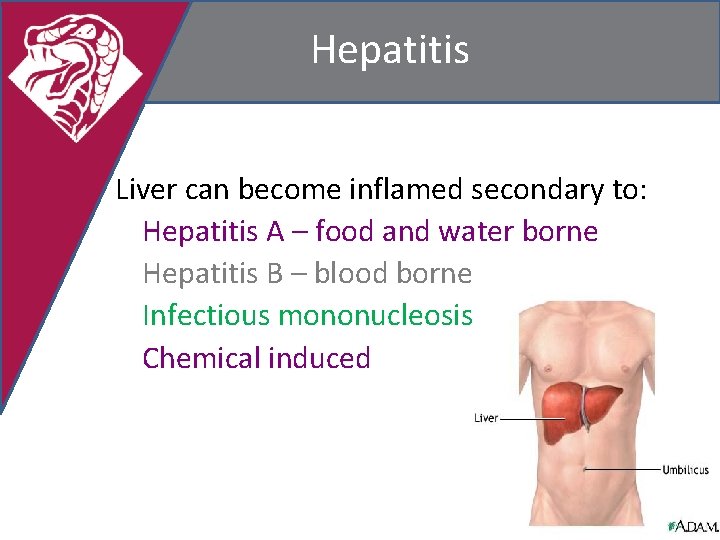 Hepatitis

Liver can become inflamed secondary to:

Hepatitis A – food and water borne

Hepatitis B – blood borne

Infectious mononucleosis

Chemical induced

Liver

Umbilicus

A.D.A.M.